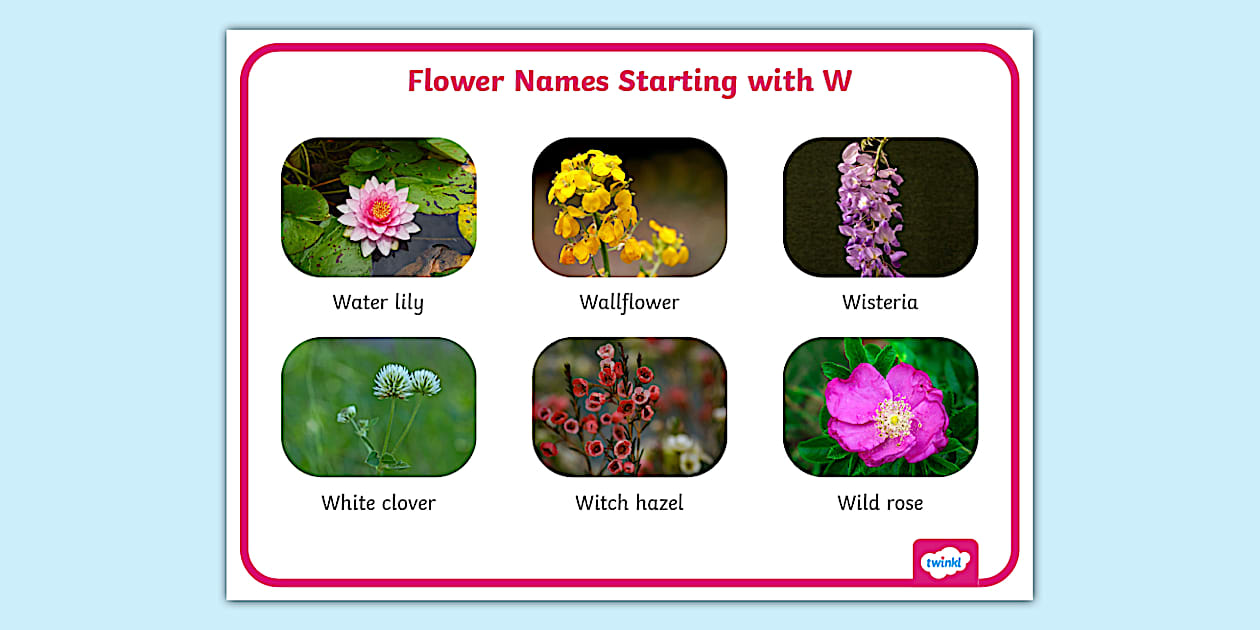 Flower Names Starting with W

Water lily

Wallflower

Wisteria

White clover

Witch hazel

Wild rose

twinkl